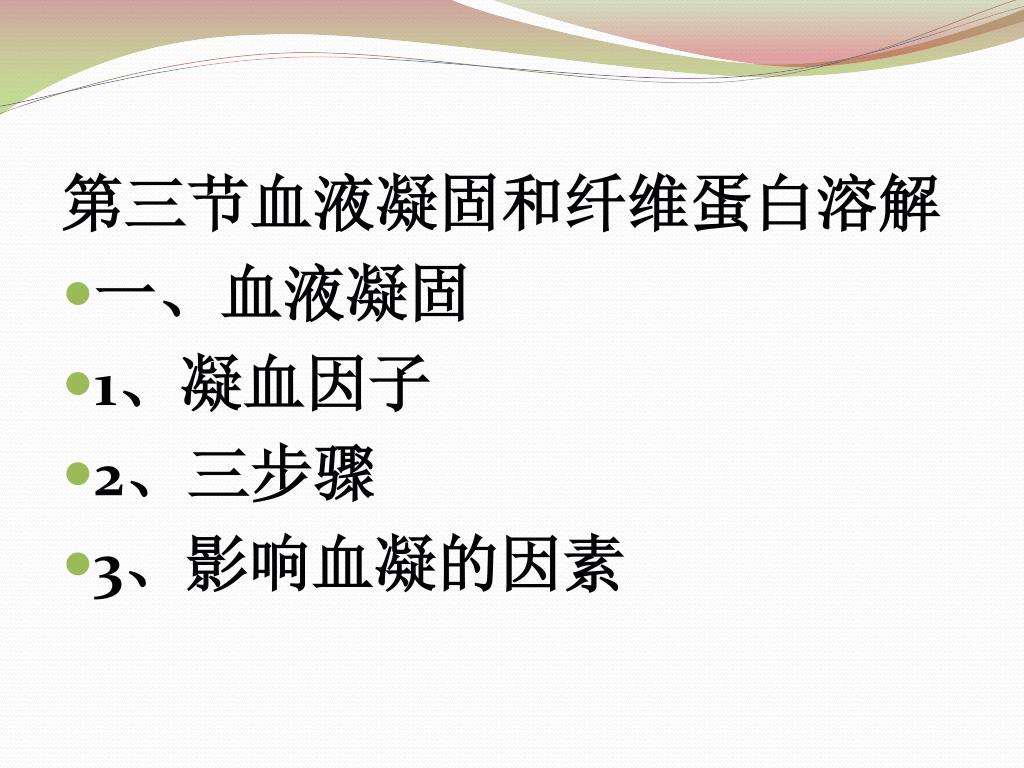 第三节血液凝固和纤维蛋白溶解

一、血液凝固

1、凝血因子

2、三步骤

3、影响血凝的因素